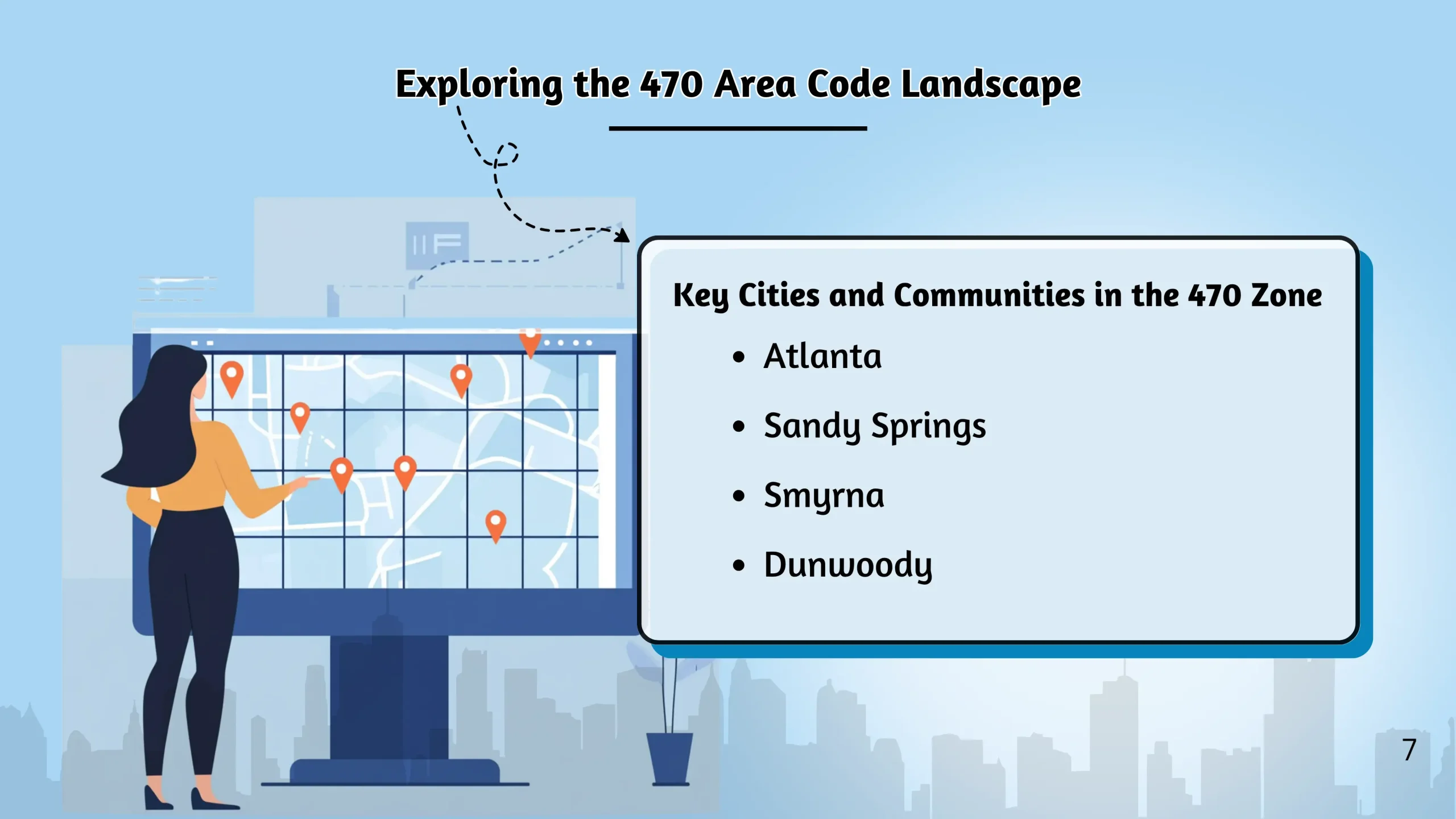 Exploring the 470 Area Code Landscape

Key Cities and Communities in the 470 Zone

- Atlanta
- Sandy Springs
- Smyrna
- Dunwoody

7